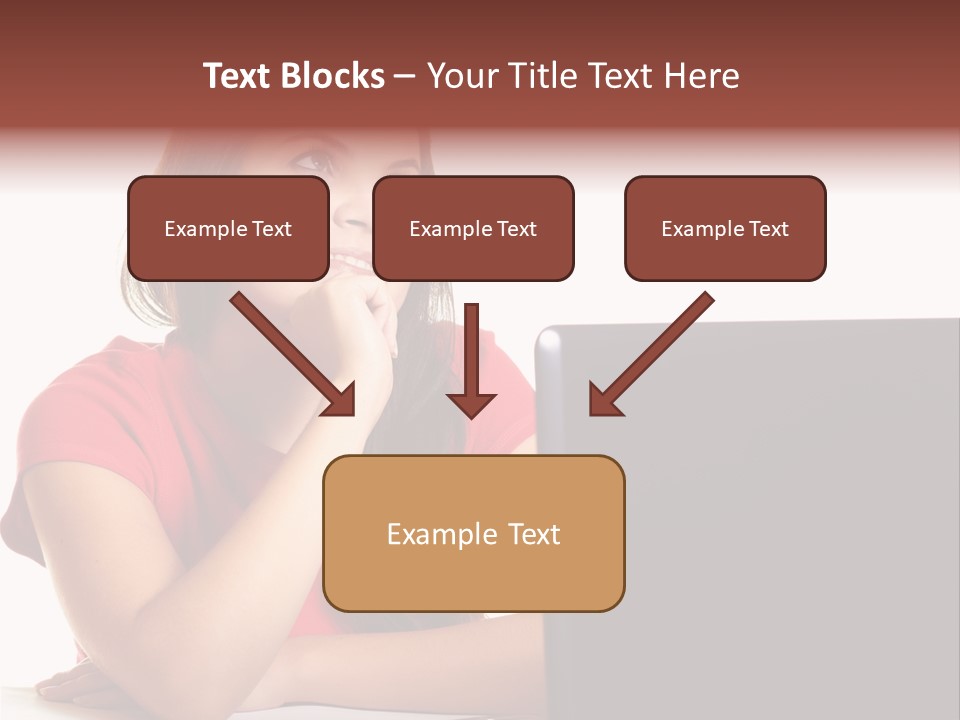 Text Blocks – Your Title Text Here

Example Text

Example Text

Example Text

Example Text